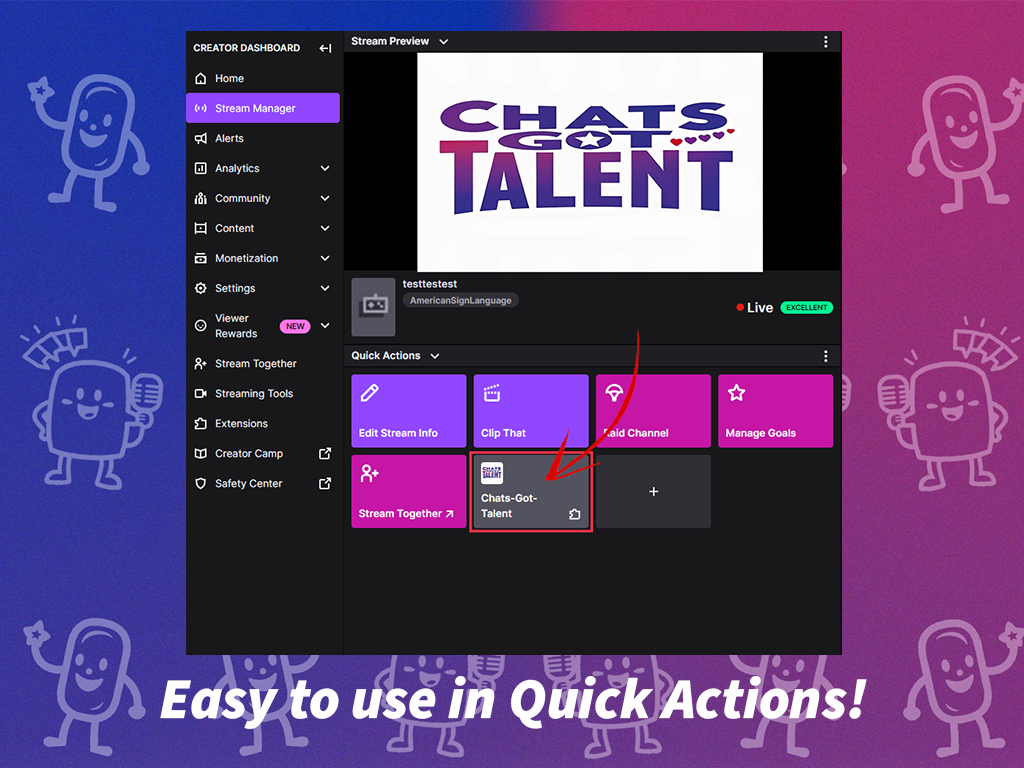 CREATOR DASHBOARD

Home

Stream Manager

Alerts

Analytics

Community

Content

Monetization

Settings

Viewer Rewards NEW

Stream Together

Streaming Tools

Extensions

Creator Camp

Safety Center

Stream Preview

CHATS GOT TALENT

testtestest

AmericanSignLanguage

Live EXCELLENT

Quick Actions

Edit Stream Info

Clip That

Raid Channel

Manage Goals

Stream Together

CHATS GOT TALENT

Chats-Got-Talent

+

Easy to use in Quick Actions!